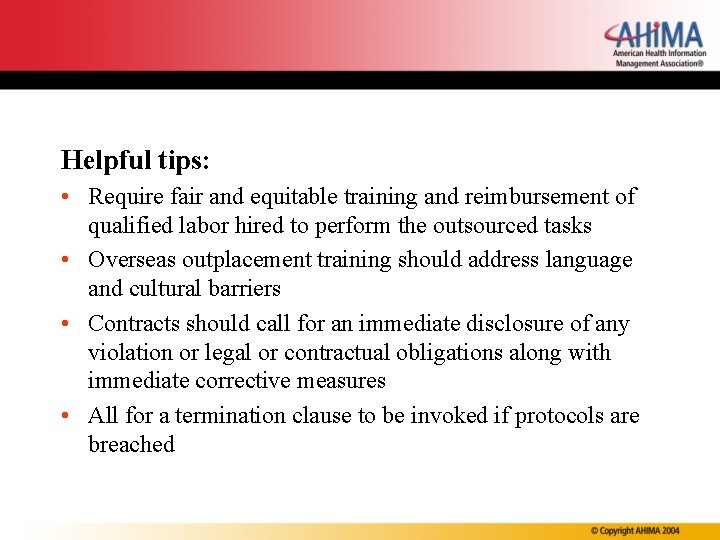 AHIMA
American Health Information Management Association®

Helpful tips:

• Require fair and equitable training and reimbursement of qualified labor hired to perform the outsourced tasks
• Overseas outplacement training should address language and cultural barriers
• Contracts should call for an immediate disclosure of any violation or legal or contractual obligations along with immediate corrective measures
• All for a termination clause to be invoked if protocols are breached

© Copyright AHIMA 2004